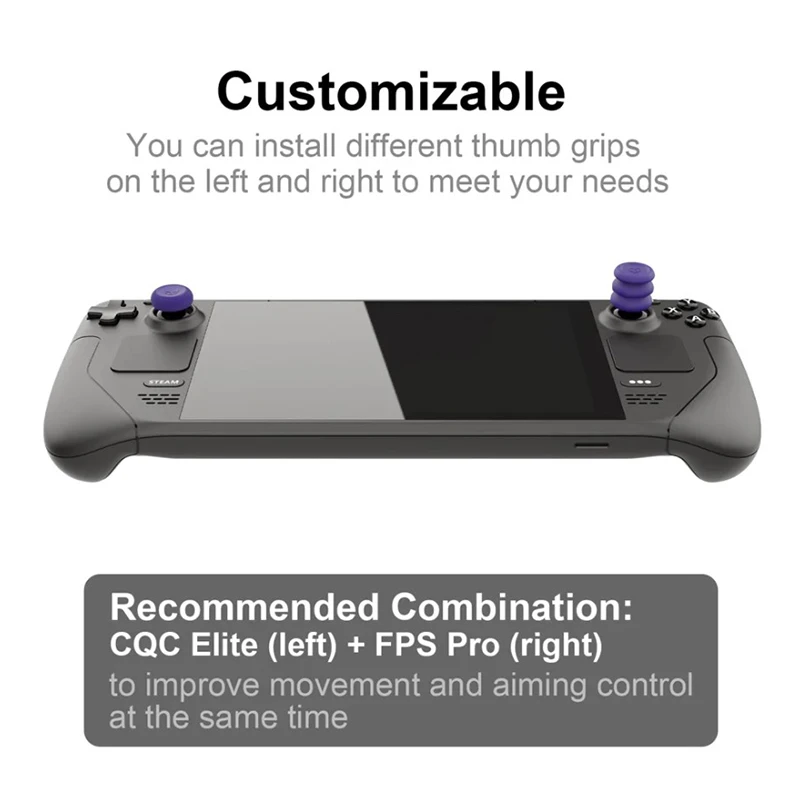 Customizable

You can install different thumb grips on the left and right to meet your needs

STEAM

Recommended Combination:
CQC Elite (left) + FPS Pro (right)
to improve movement and aiming control at the same time